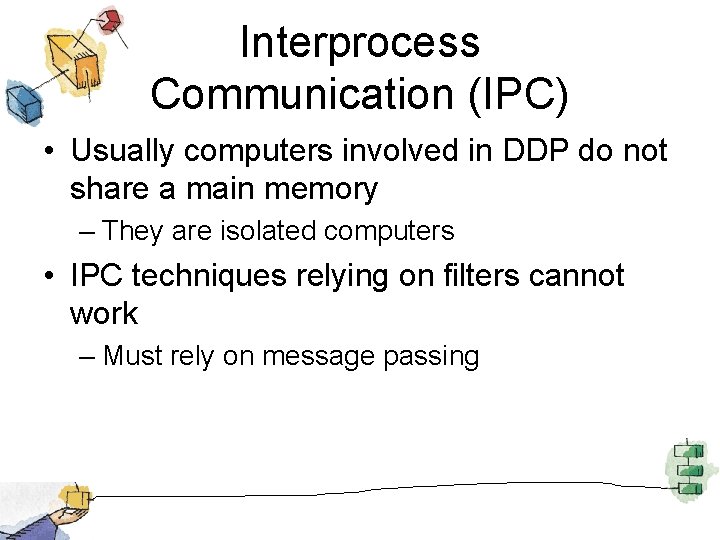 Interprocess Communication (IPC)

• Usually computers involved in DDP do not share a main memory
– They are isolated computers
• IPC techniques relying on filters cannot work
– Must rely on message passing